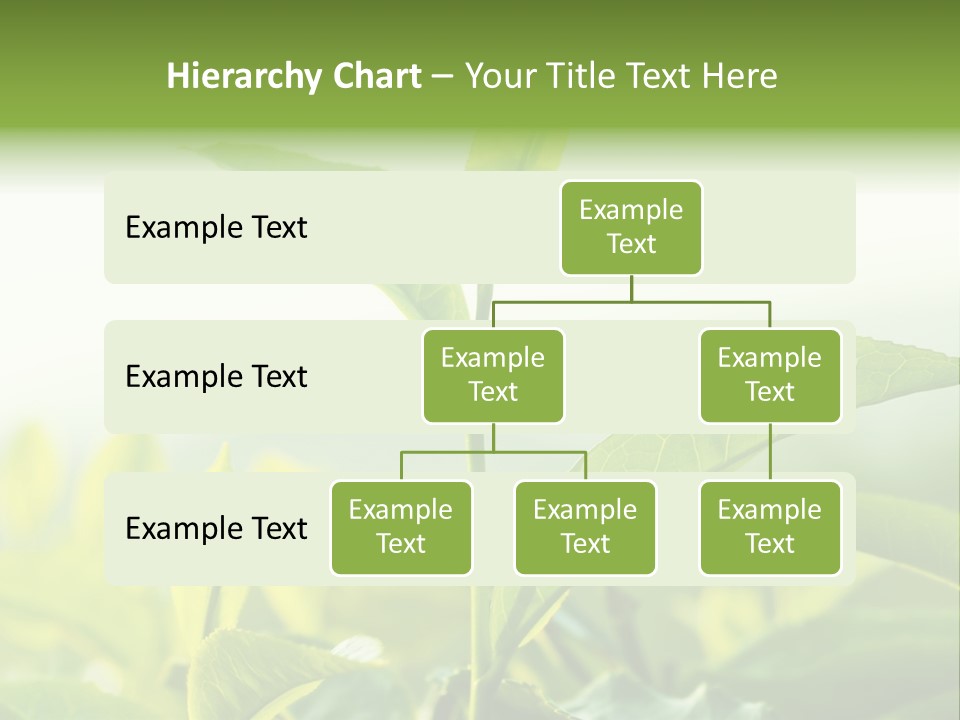 Hierarchy Chart – Your Title Text Here

Example Text

Example Text

Example Text

Example Text

Example Text

Example Text

Example Text

Example Text

Example Text